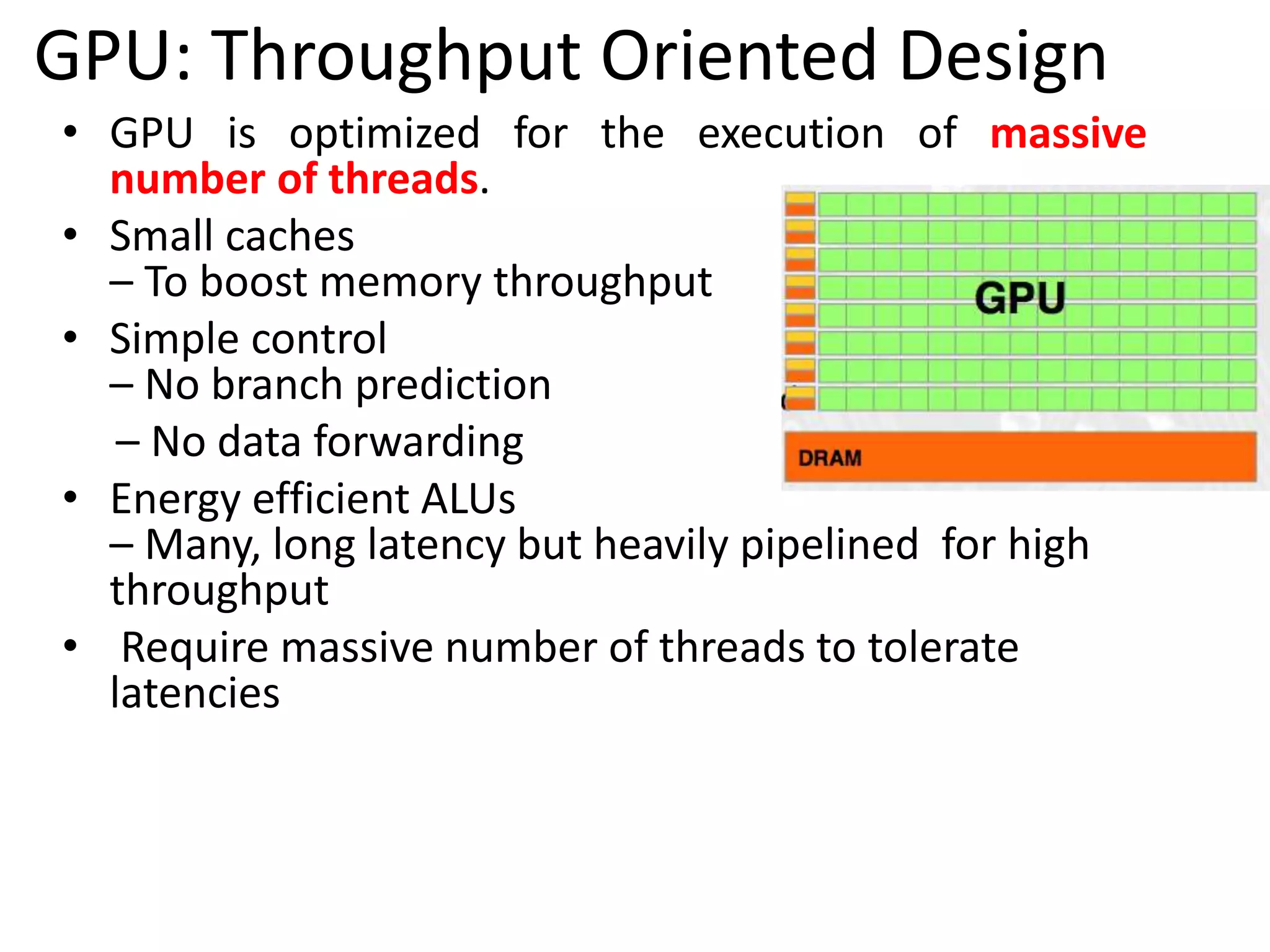 GPU: Throughput Oriented Design

• GPU is optimized for the execution of massive number of threads.

• Small caches
– To boost memory throughput

• Simple control
– No branch prediction
– No data forwarding

• Energy efficient ALUs
– Many, long latency but heavily pipelined for high throughput

• Require massive number of threads to tolerate latencies

GPU

DRAM